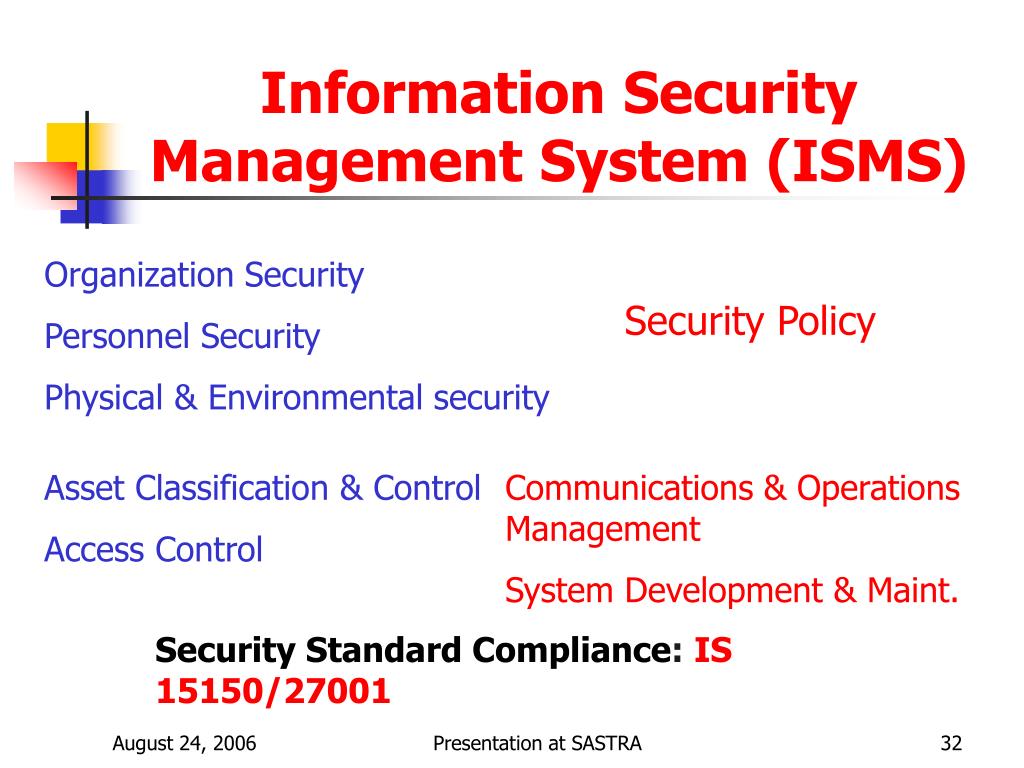 Information Security Management System (ISMS)

Organization Security

Personnel Security

Physical & Environmental security

Security Policy

Asset Classification & Control

Access Control

Communications & Operations Management

System Development & Maint.

Security Standard Compliance: IS 15150/27001

August 24, 2006

Presentation at SASTRA

32